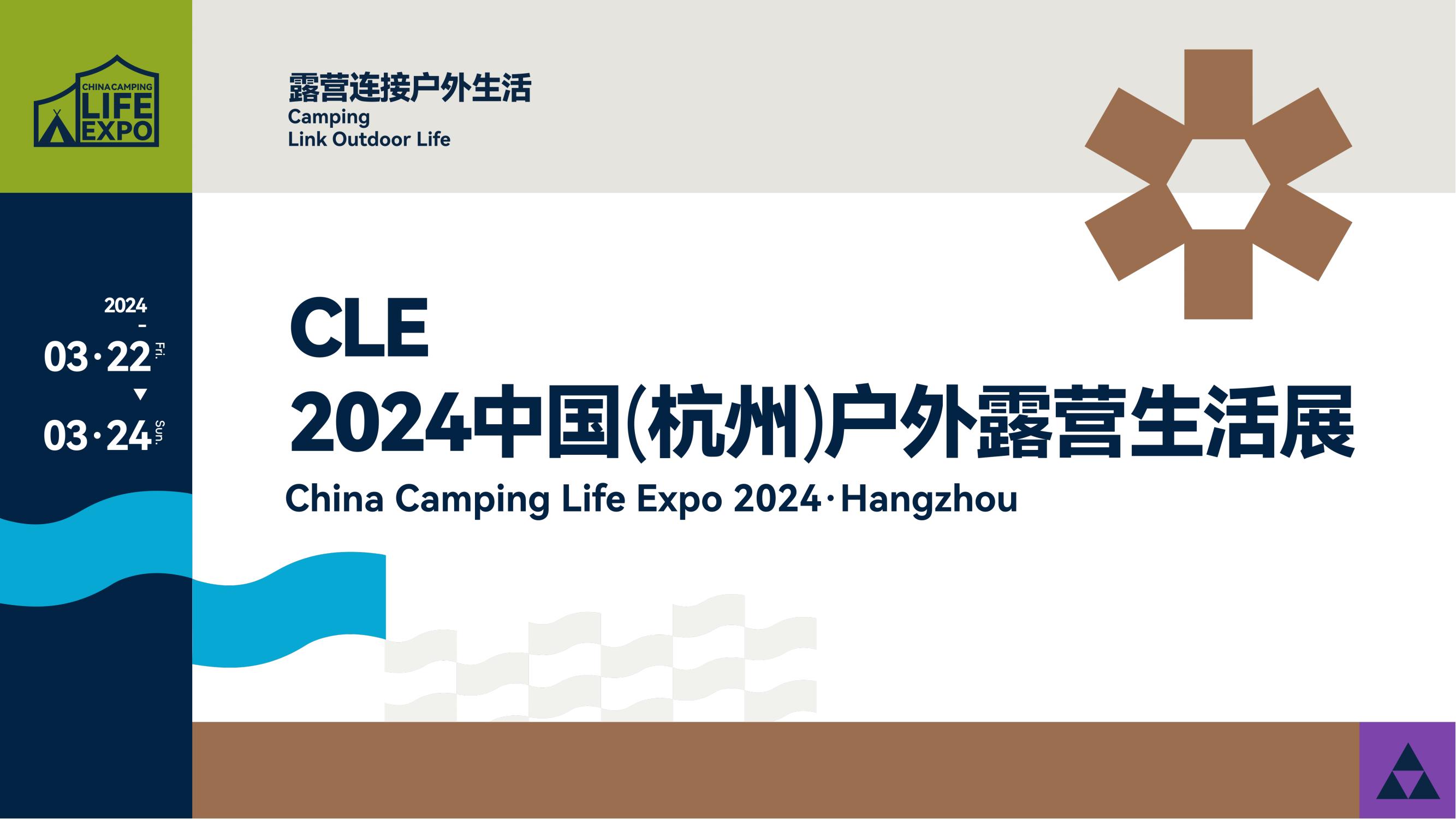 CHINA CAMPING
LIFE
EXPO

露营连接户外生活
Camping
Link Outdoor Life

2024
-
03·22 Fri.
▼
03·24 Sun.

CLE
2024中国(杭州)户外露营生活展
China Camping Life Expo 2024·Hangzhou